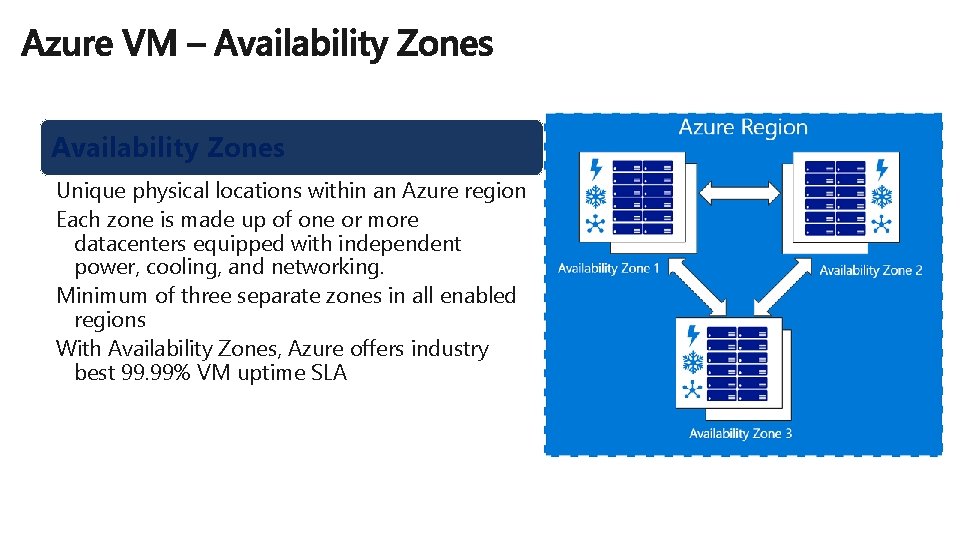 Azure VM – Availability Zones

Availability Zones

Unique physical locations within an Azure region

Each zone is made up of one or more datacenters equipped with independent power, cooling, and networking.

Minimum of three separate zones in all enabled regions

With Availability Zones, Azure offers industry best 99.99% VM uptime SLA

Azure Region

Availability Zone 1

Availability Zone 2

Availability Zone 3